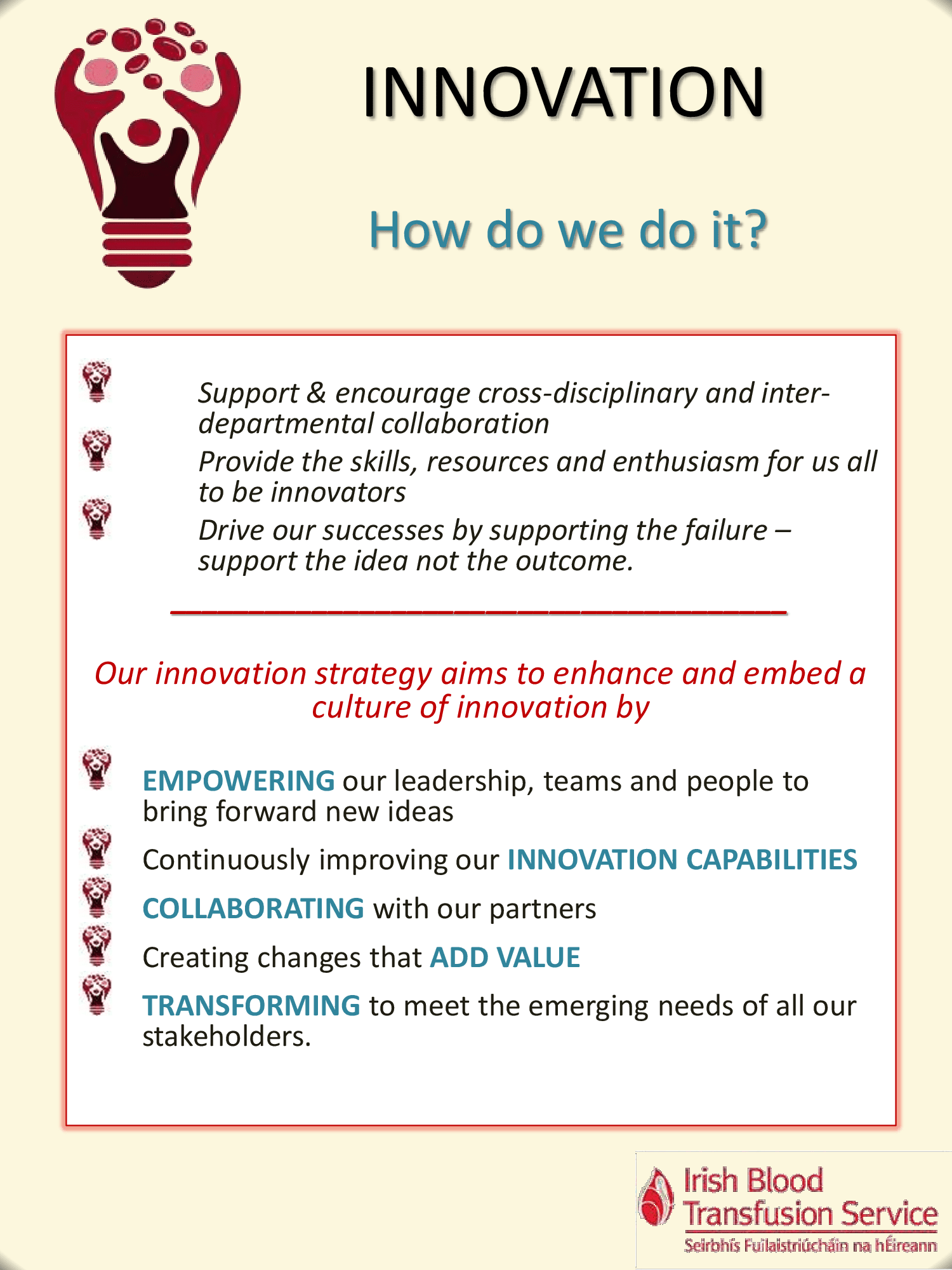 INNOVATION

How do we do it?

Support & encourage cross-disciplinary and inter-departmental collaboration

Provide the skills, resources and enthusiasm for us all to be innovators

Drive our successes by supporting the failure – support the idea not the outcome.

Our innovation strategy aims to enhance and embed a culture of innovation by

EMPOWERING our leadership, teams and people to bring forward new ideas

Continuously improving our INNOVATION CAPABILITIES

COLLABORATING with our partners

Creating changes that ADD VALUE

TRANSFORMING to meet the emerging needs of all our stakeholders.

Irish Blood Transfusion Service
Seirbhís Fuilaistriúcháin na hÉireann